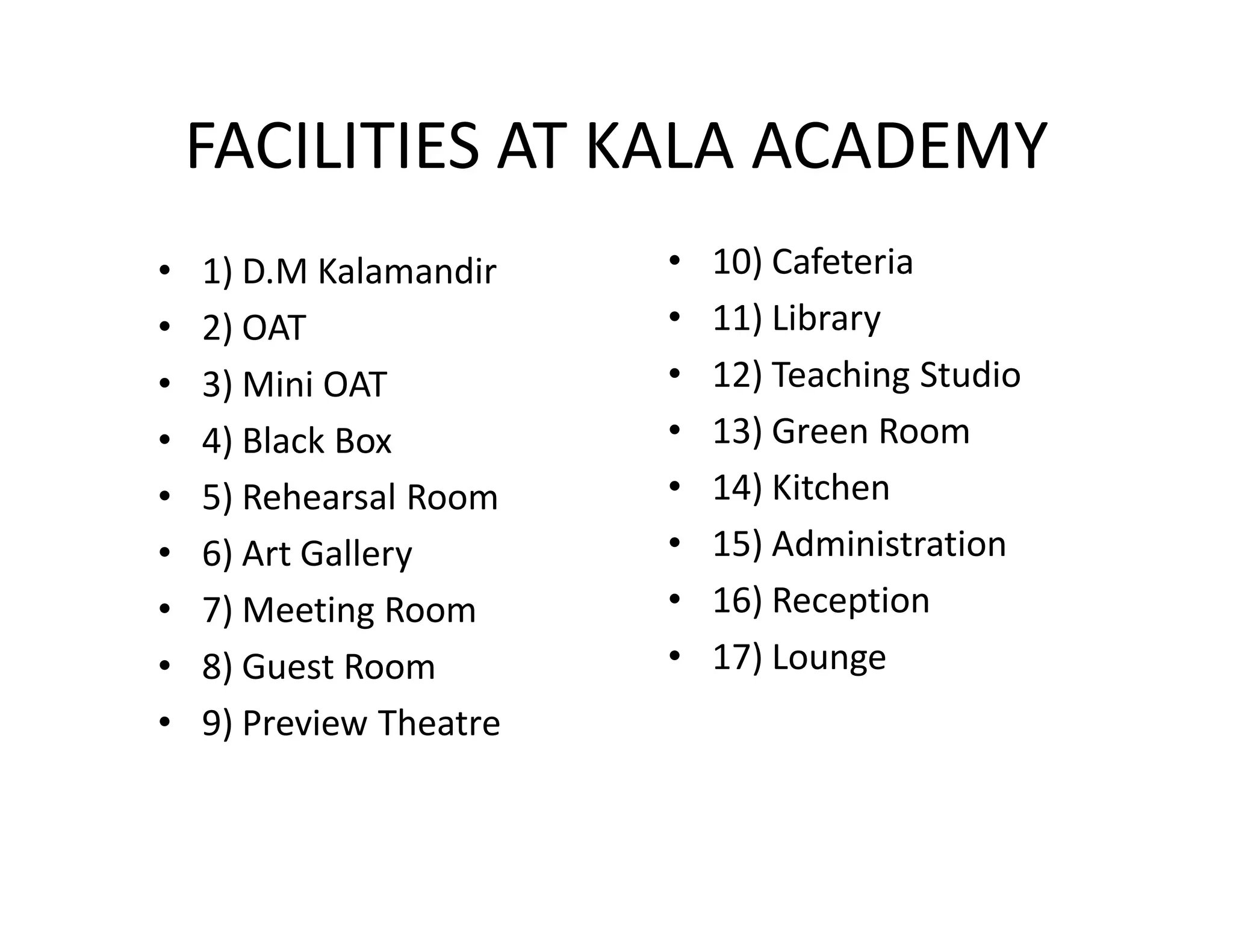 FACILITIES AT KALA ACADEMY

• 1) D.M Kalamandir
• 2) OAT
• 3) Mini OAT
• 4) Black Box
• 5) Rehearsal Room
• 6) Art Gallery
• 7) Meeting Room
• 8) Guest Room
• 9) Preview Theatre

• 10) Cafeteria
• 11) Library
• 12) Teaching Studio
• 13) Green Room
• 14) Kitchen
• 15) Administration
• 16) Reception
• 17) Lounge